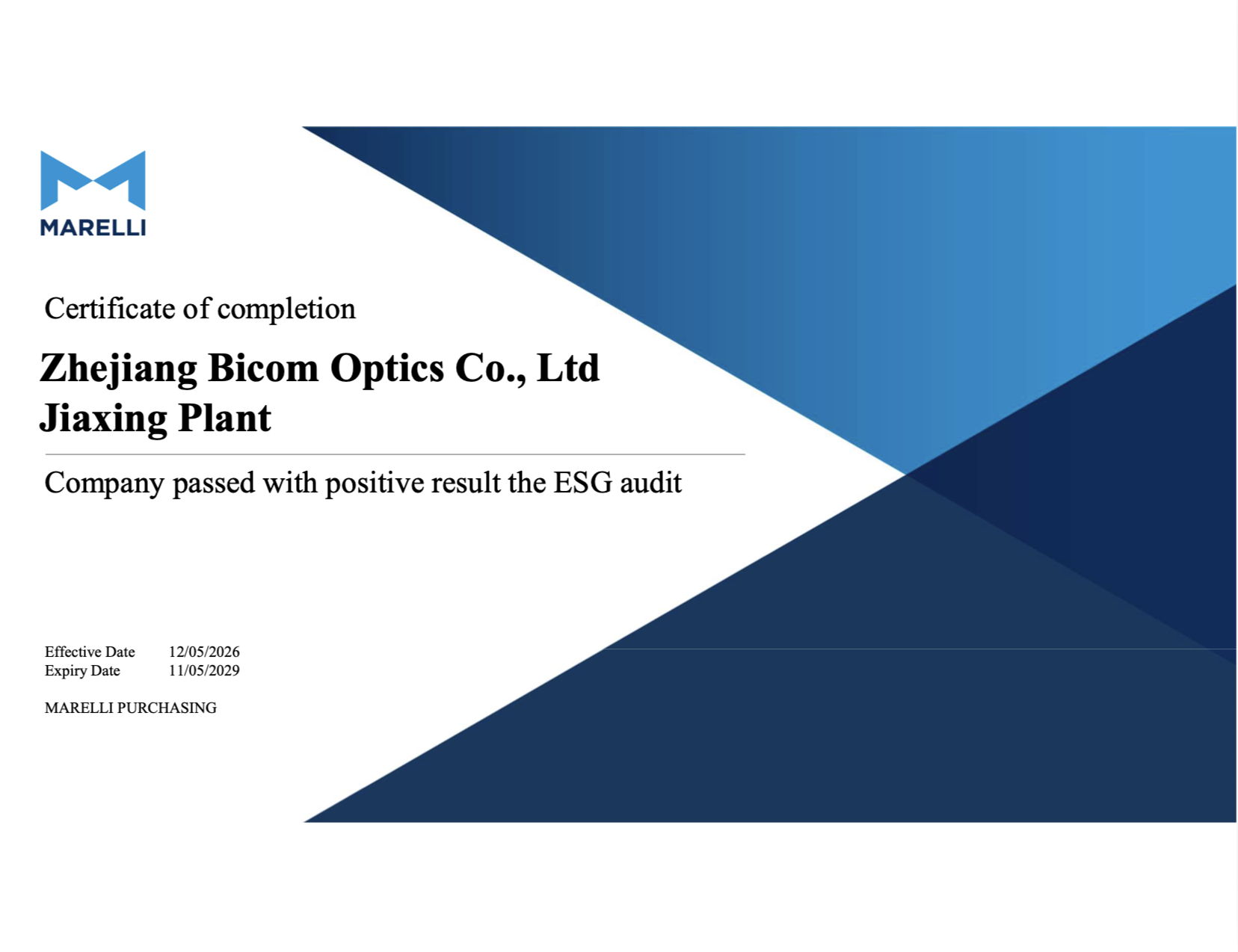 MARELLI

Certificate of completion

Zhejiang Bicom Optics Co., Ltd
Jiaxing Plant

Company passed with positive result the ESG audit

Effective Date 12/05/2026
Expiry Date 11/05/2029

MARELLI PURCHASING